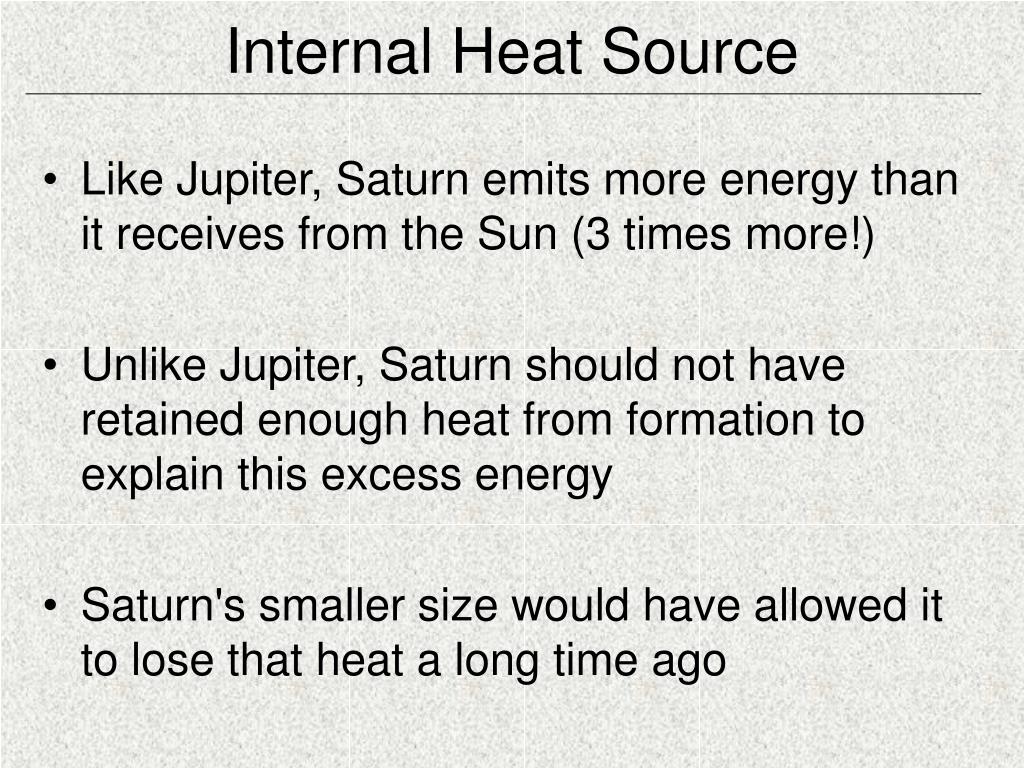 Internal Heat Source

• Like Jupiter, Saturn emits more energy than it receives from the Sun (3 times more!)

• Unlike Jupiter, Saturn should not have retained enough heat from formation to explain this excess energy

• Saturn's smaller size would have allowed it to lose that heat a long time ago